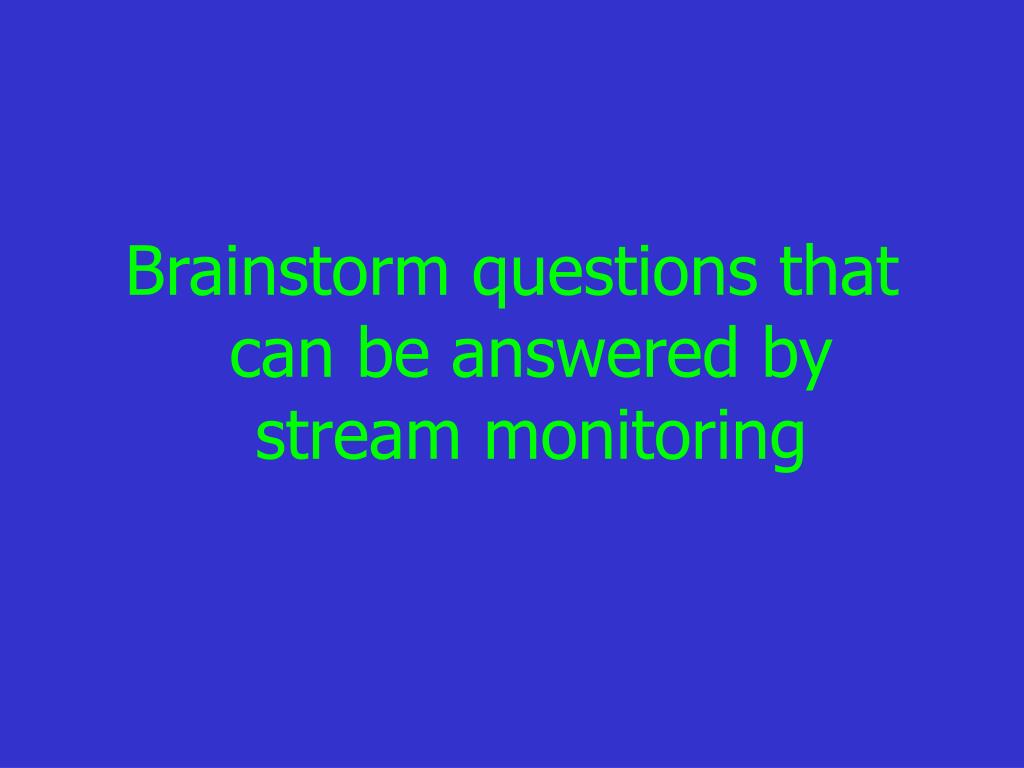 Brainstorm questions that can be answered by stream monitoring